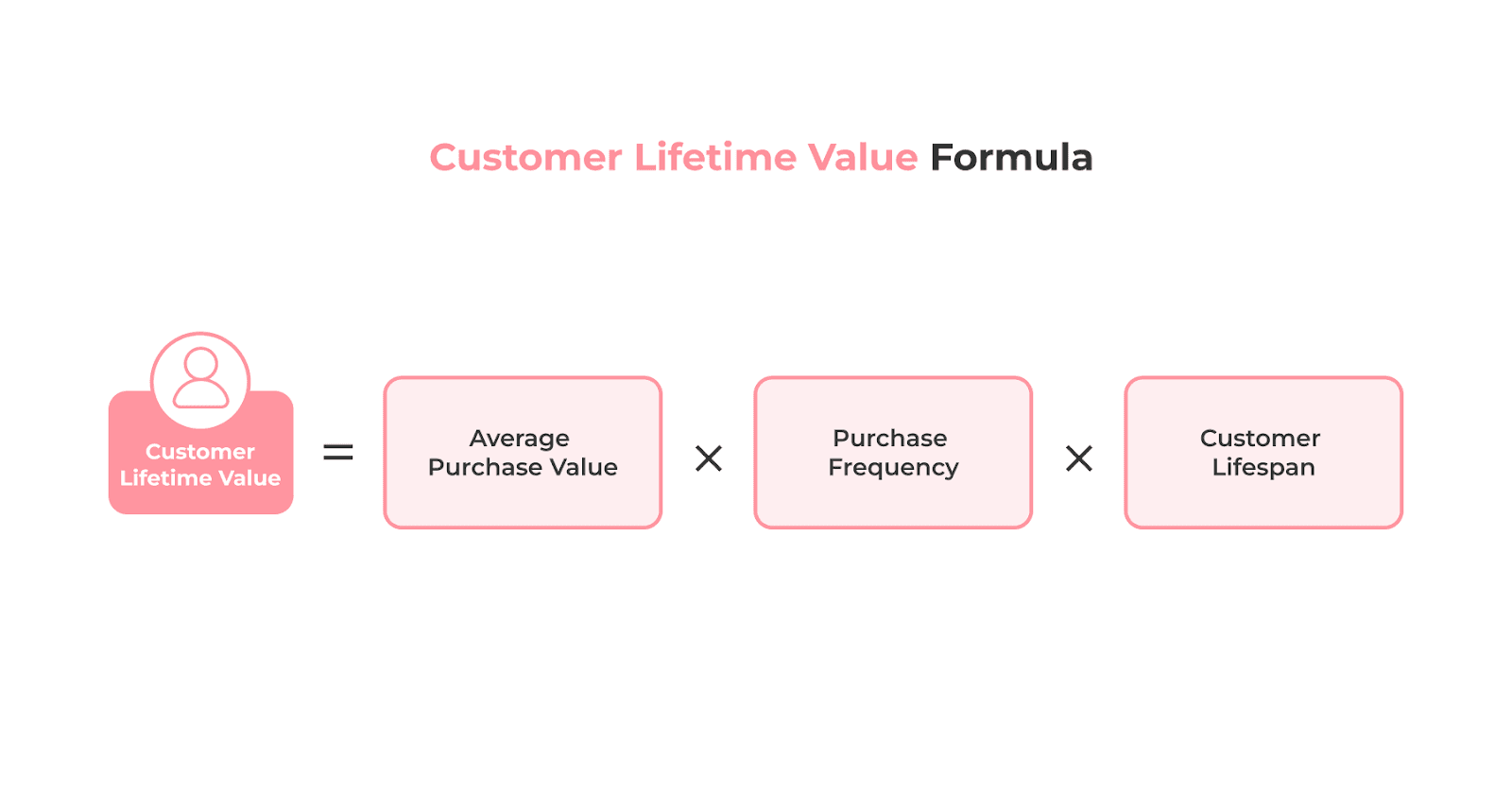 Customer Lifetime Value Formula

Customer Lifetime Value = Average Purchase Value × Purchase Frequency × Customer Lifespan